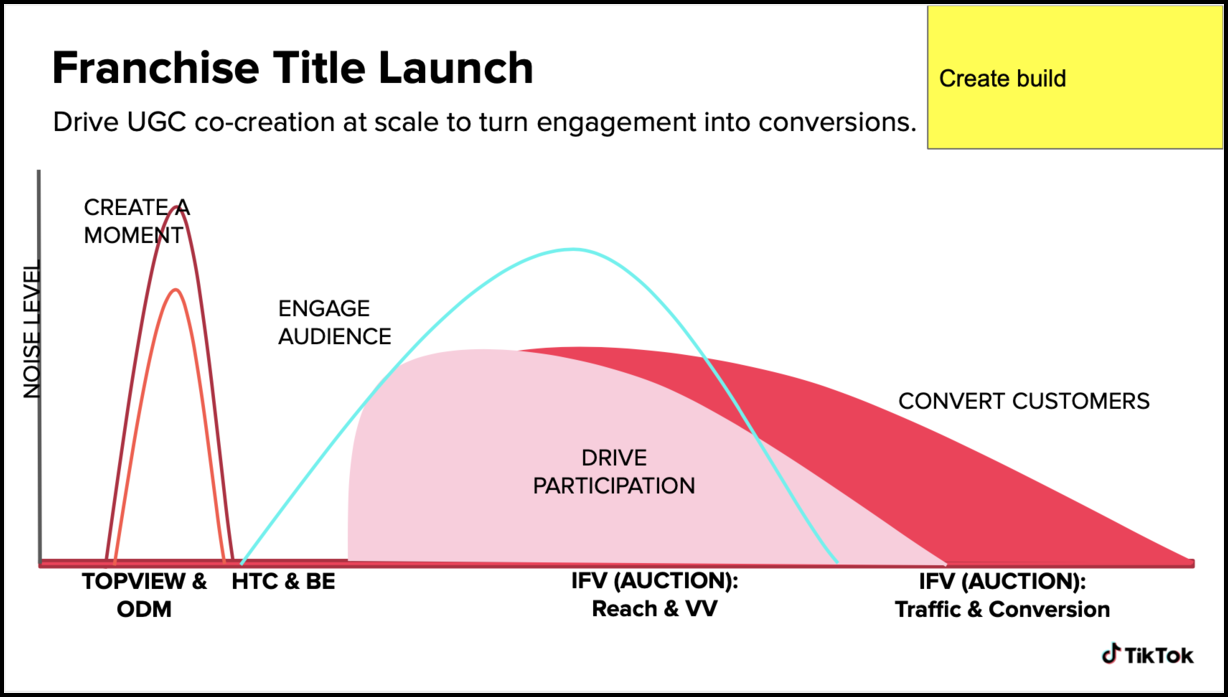 Franchise Title Launch

Drive UGC co-creation at scale to turn engagement into conversions.

Create build

NOISE LEVEL

CREATE A MOMENT

ENGAGE AUDIENCE

DRIVE PARTICIPATION

CONVERT CUSTOMERS

TOPVIEW & ODM

HTC & BE

IFV (AUCTION): Reach & VV

IFV (AUCTION): Traffic & Conversion

TikTok